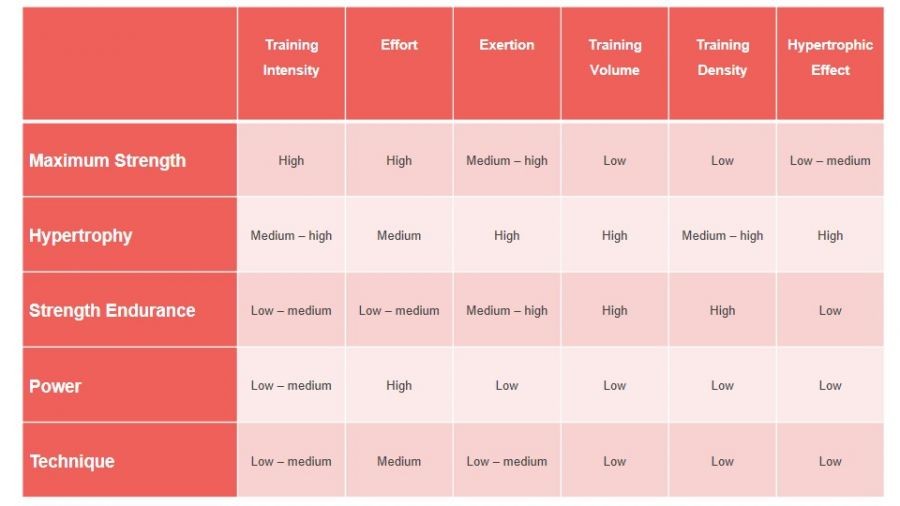 | | Training Intensity | Effort | Exertion | Training Volume | Training Density | Hypertrophic Effect |
|---|---|---|---|---|---|---|
| Maximum Strength | High | High | Medium – high | Low | Low | Low – medium |
| Hypertrophy | Medium – high | Medium | High | High | Medium – high | High |
| Strength Endurance | Low – medium | Low – medium | Medium – high | High | High | Low |
| Power | Low – medium | High | Low | Low | Low | Low |
| Technique | Low – medium | Medium | Low – medium | Low | Low | Low |